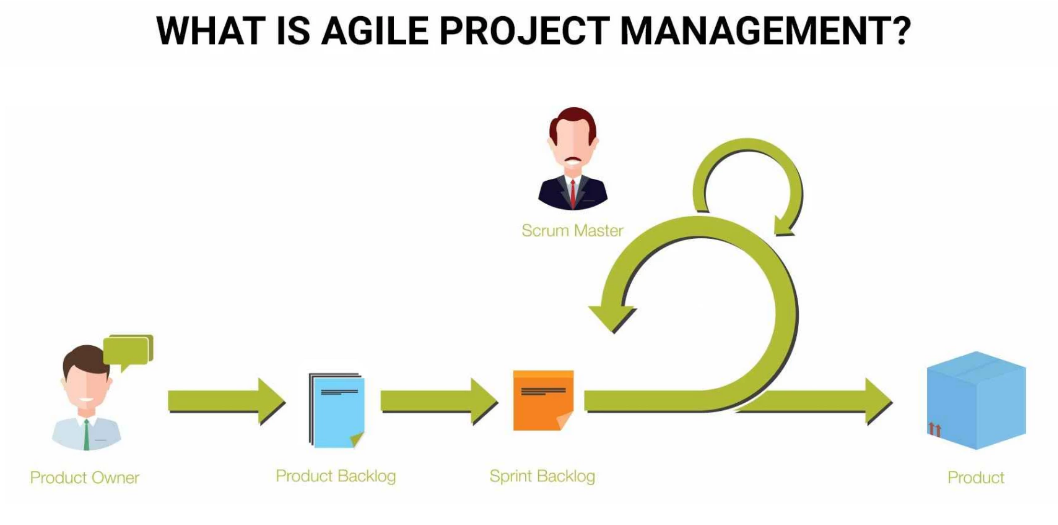 WHAT IS AGILE PROJECT MANAGEMENT?

Scrum Master

Product Owner

Product Backlog

Sprint Backlog

Product